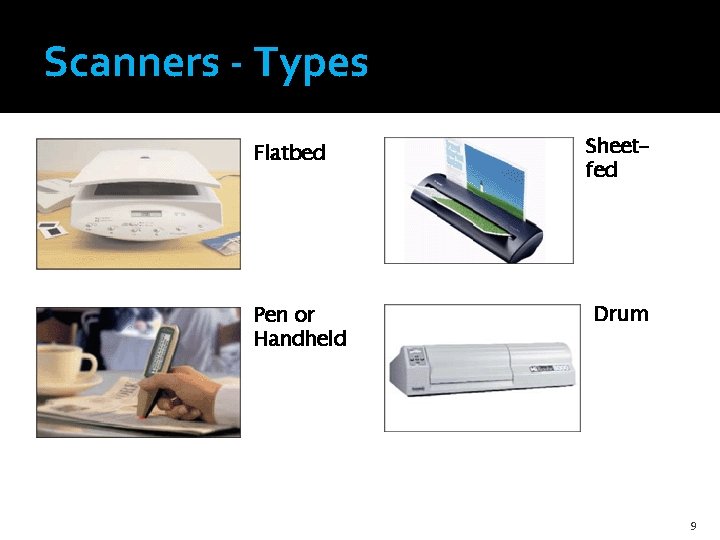 Scanners - Types

Flatbed

Sheet-fed

Pen or Handheld

Drum

9